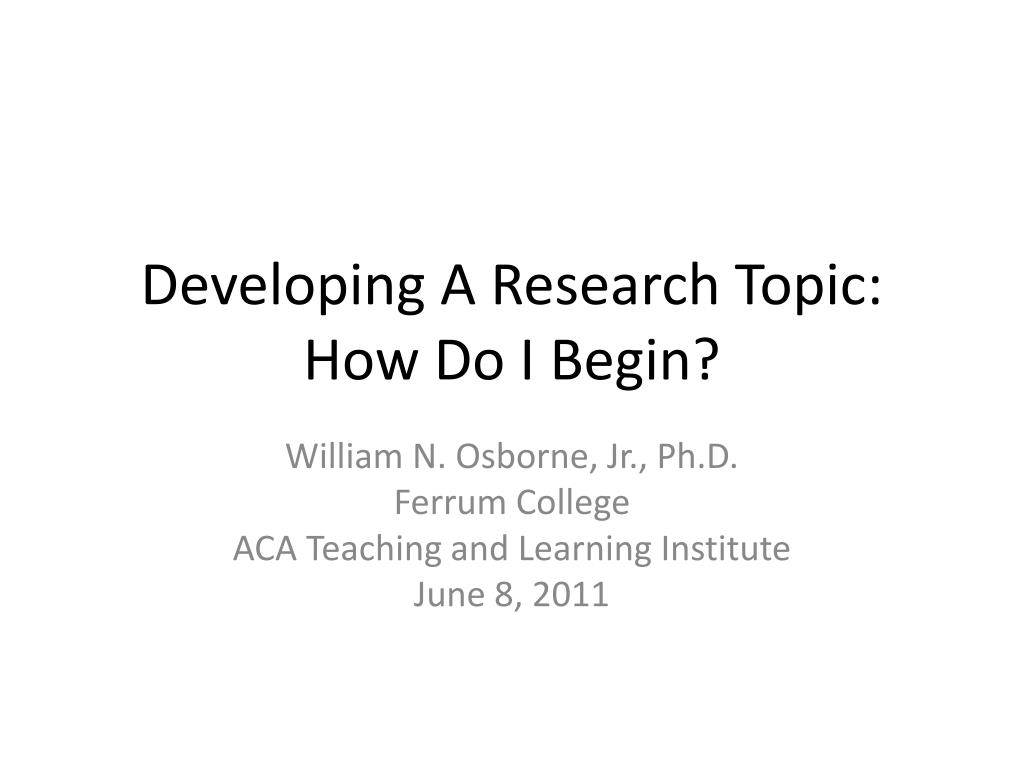 Developing A Research Topic:
How Do I Begin?

William N. Osborne, Jr., Ph.D.
Ferrum College
ACA Teaching and Learning Institute
June 8, 2011